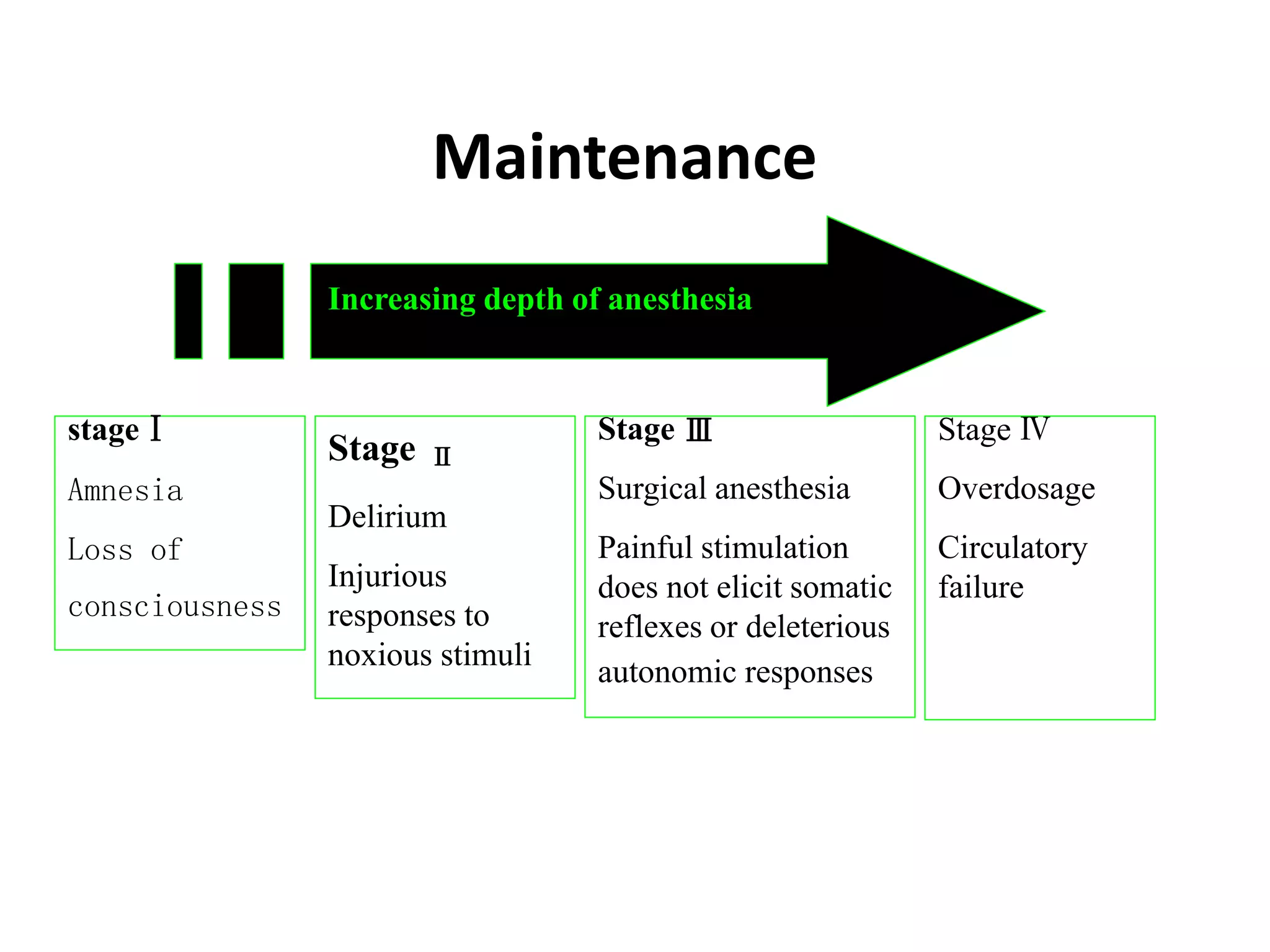 Maintenance

Increasing depth of anesthesia

stage Ⅰ

Amnesia

Loss of consciousness

Stage Ⅱ

Delirium

Injurious responses to noxious stimuli

Stage Ⅲ

Surgical anesthesia

Painful stimulation does not elicit somatic reflexes or deleterious autonomic responses

Stage Ⅳ

Overdosage

Circulatory failure